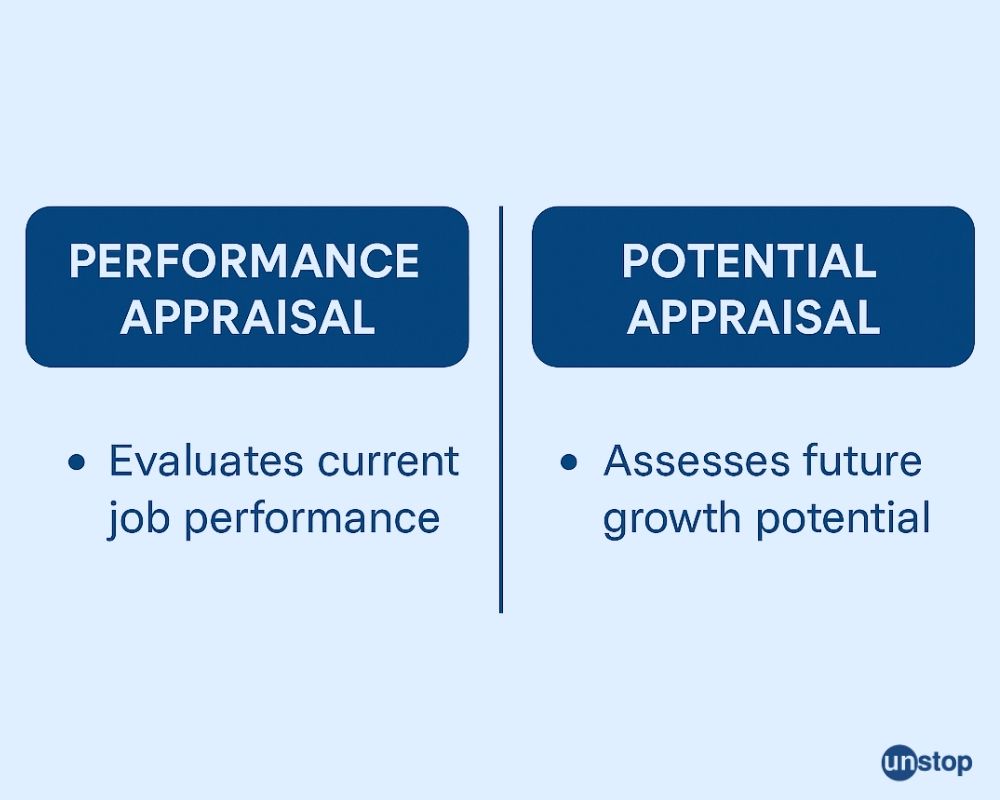 PERFORMANCE APPRAISAL

• Evaluates current job performance

POTENTIAL APPRAISAL

• Assesses future growth potential

unstop